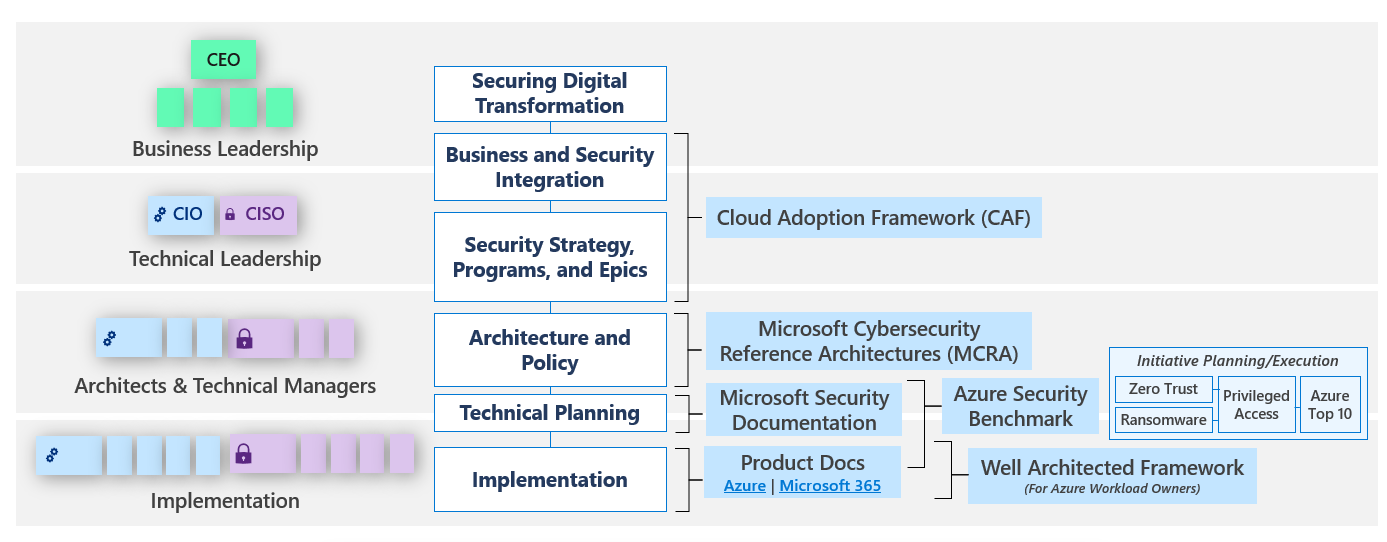 CEO

Business Leadership

CIO CISO

Technical Leadership

Architects & Technical Managers

Implementation

Securing Digital Transformation

Business and Security Integration

Security Strategy, Programs, and Epics

Architecture and Policy

Technical Planning

Implementation

Cloud Adoption Framework (CAF)

Microsoft Cybersecurity Reference Architectures (MCRA)

Microsoft Security Documentation

Product Docs
Azure | Microsoft 365

Azure Security Benchmark

Well Architected Framework
(For Azure Workload Owners)

Initiative Planning/Execution

Zero Trust

Ransomware

Privileged Access

Azure Top 10